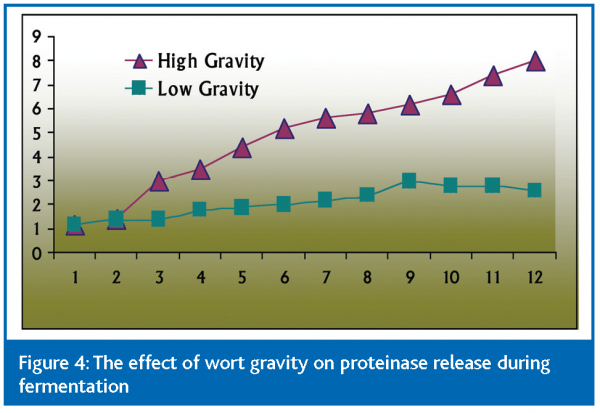 9
8
7
6
5
4
3
2
1
0

High Gravity
Low Gravity

1 2 3 4 5 6 7 8 9 10 11 12

Figure 4: The effect of wort gravity on proteinase release during fermentation